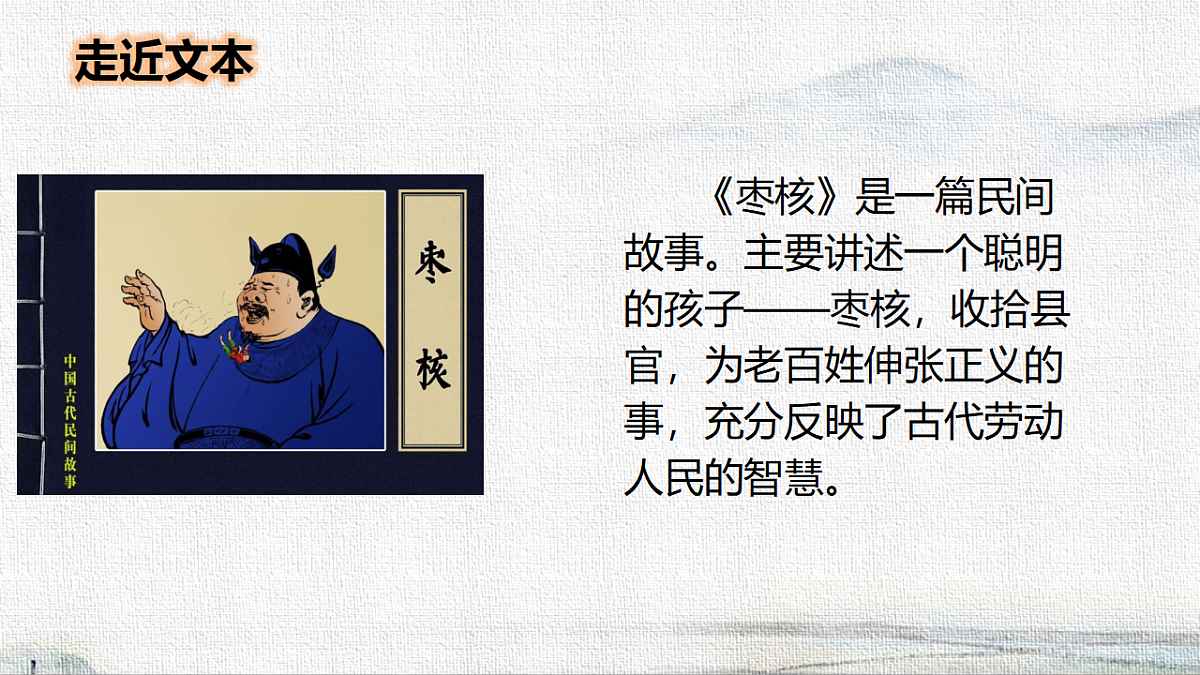 走近文本

中国古代民间故事

枣核

《枣核》是一篇民间故事。主要讲述一个聪明的孩子——枣核，收拾县官，为老百姓伸张正义的事，充分反映了古代劳动人民的智慧。